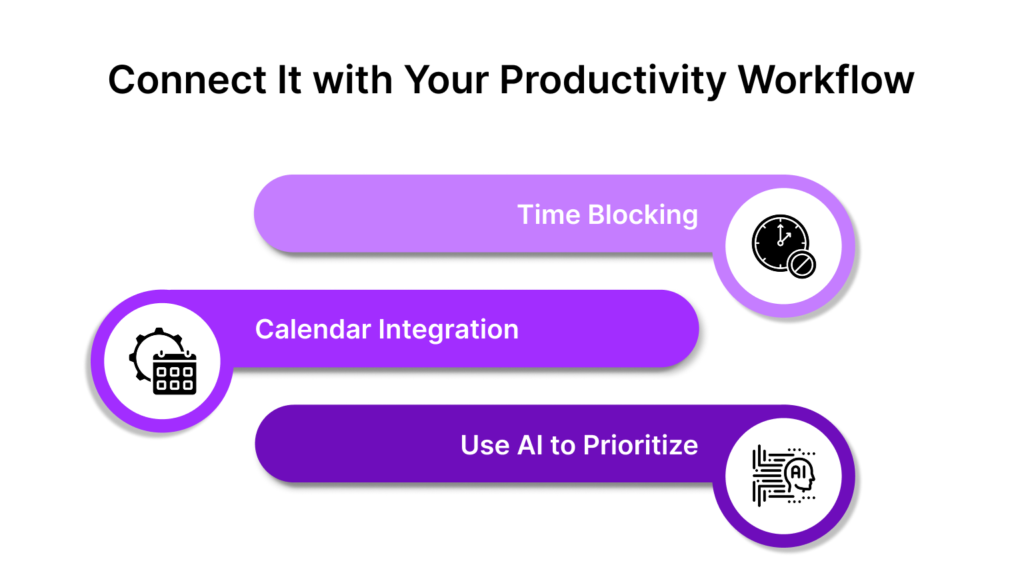 Connect It with Your Productivity Workflow

Time Blocking

Calendar Integration

Use AI to Prioritize

AI